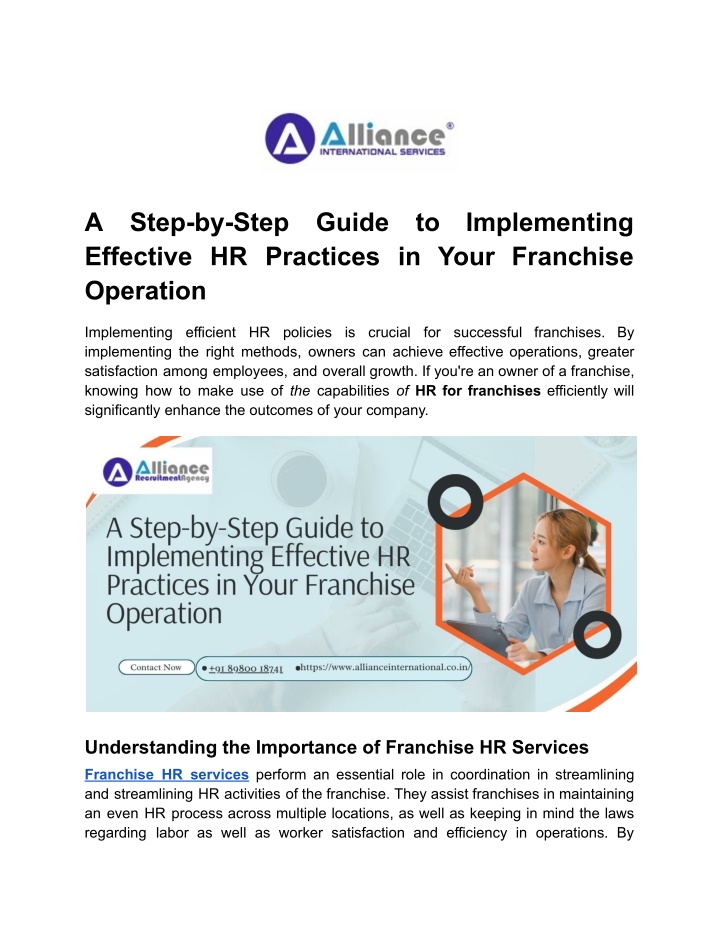 Alliance®
INTERNATIONAL SERVICES

A Step-by-Step Guide to Implementing Effective HR Practices in Your Franchise Operation

Implementing efficient HR policies is crucial for successful franchises. By implementing the right methods, owners can achieve effective operations, greater satisfaction among employees, and overall growth. If you're an owner of a franchise, knowing how to make use of the capabilities of HR for franchises efficiently will significantly enhance the outcomes of your company.

Alliance
Recruitment Agency

A Step-by-Step Guide to Implementing Effective HR Practices in Your Franchise Operation

Contact Now
+91 89800 18741
https://www.allianceinternational.co.in/

Understanding the Importance of Franchise HR Services

Franchise HR services perform an essential role in coordination in streamlining and streamlining HR activities of the franchise. They assist franchises in maintaining an even HR process across multiple locations, as well as keeping in mind the laws regarding labor as well as worker satisfaction and efficiency in operations. By